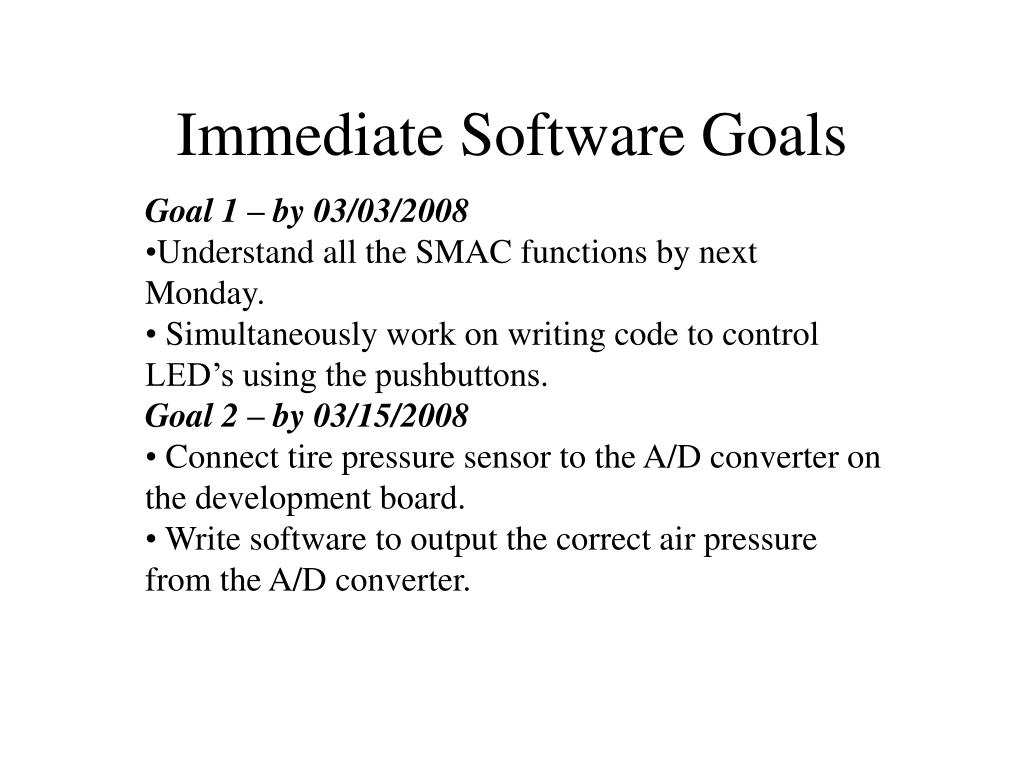 Immediate Software Goals

Goal 1 – by 03/03/2008
•Understand all the SMAC functions by next Monday.
• Simultaneously work on writing code to control LED’s using the pushbuttons.
Goal 2 – by 03/15/2008
• Connect tire pressure sensor to the A/D converter on the development board.
• Write software to output the correct air pressure from the A/D converter.